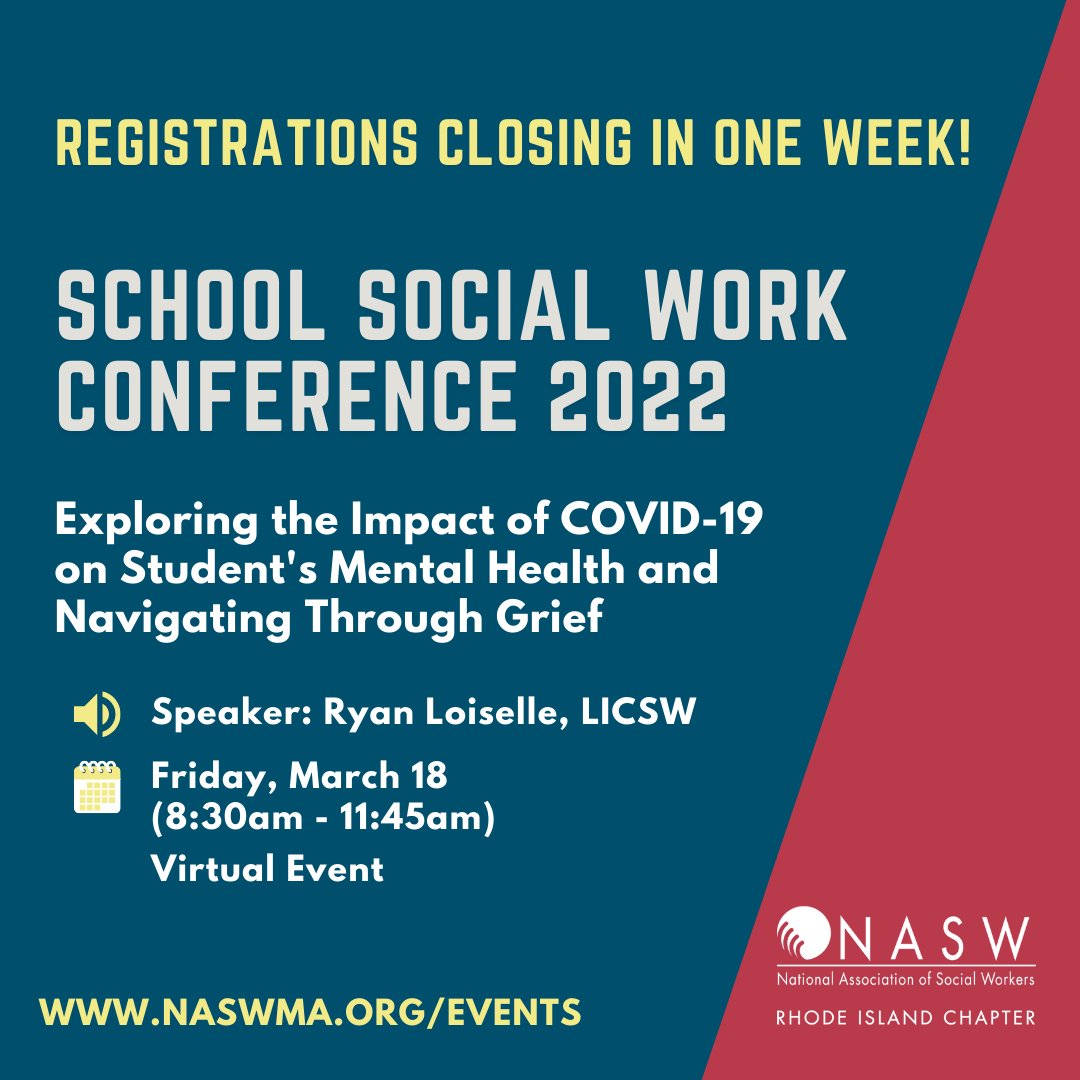 REGISTRATIONS CLOSING IN ONE WEEK!

SCHOOL SOCIAL WORK CONFERENCE 2022

Exploring the Impact of COVID-19 on Student's Mental Health and Navigating Through Grief

Speaker: Ryan Loiselle, LICSW

Friday, March 18
(8:30am - 11:45am)
Virtual Event

WWW.NASWMA.ORG/EVENTS

NASW
National Association of Social Workers
RHODE ISLAND CHAPTER